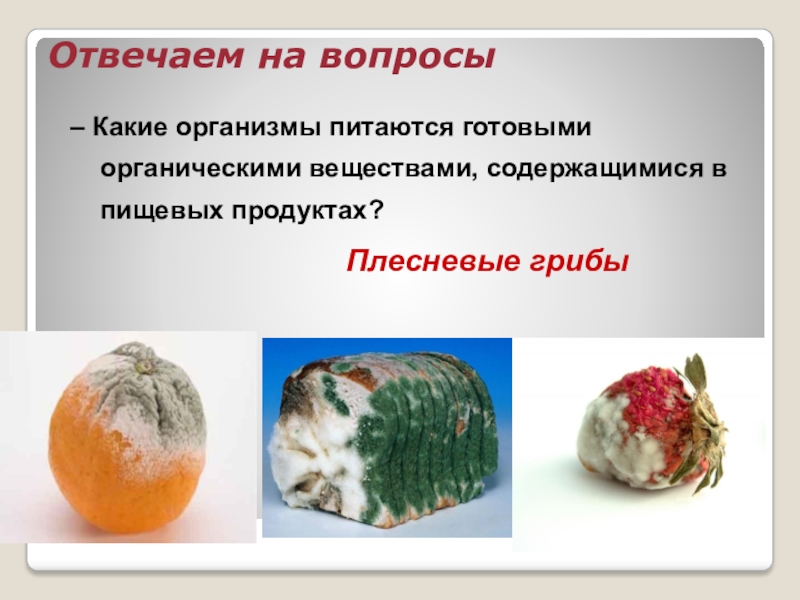 Отвечаем на вопросы

– Какие организмы питаются готовыми органическими веществами, содержащимися в пищевых продуктах?

Плесневые грибы